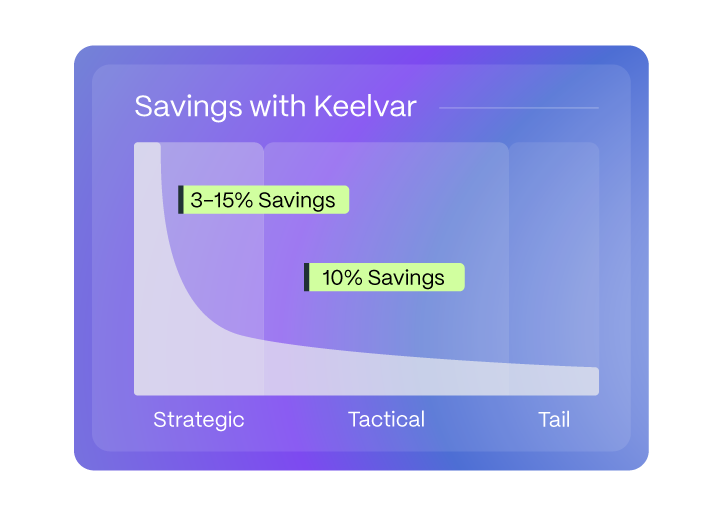 Savings with Keelvar

3–15% Savings

10% Savings

Strategic

Tactical

Tail